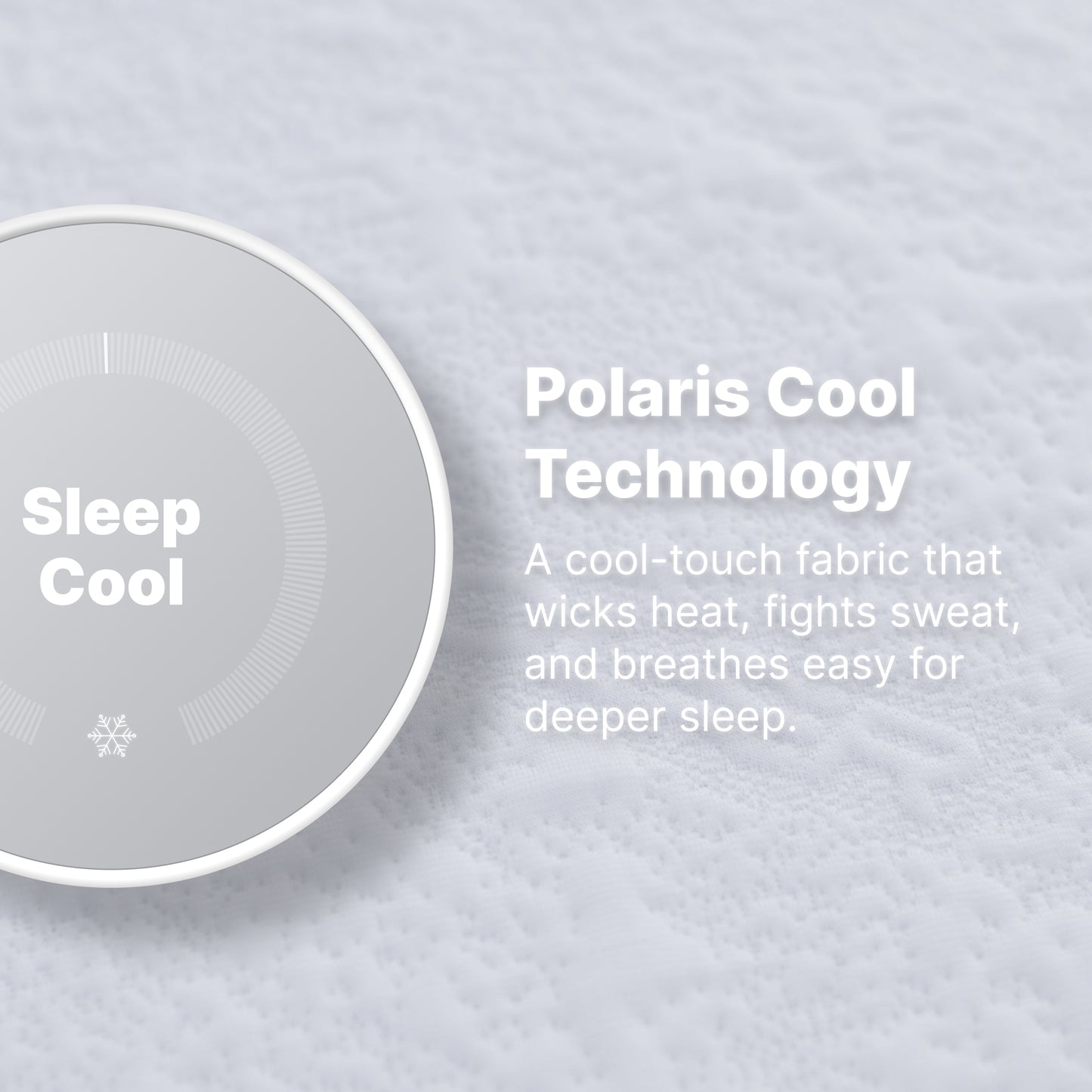 Sleep Cool

Polaris Cool Technology

A cool-touch fabric that wicks heat, fights sweat, and breathes easy for deeper sleep.